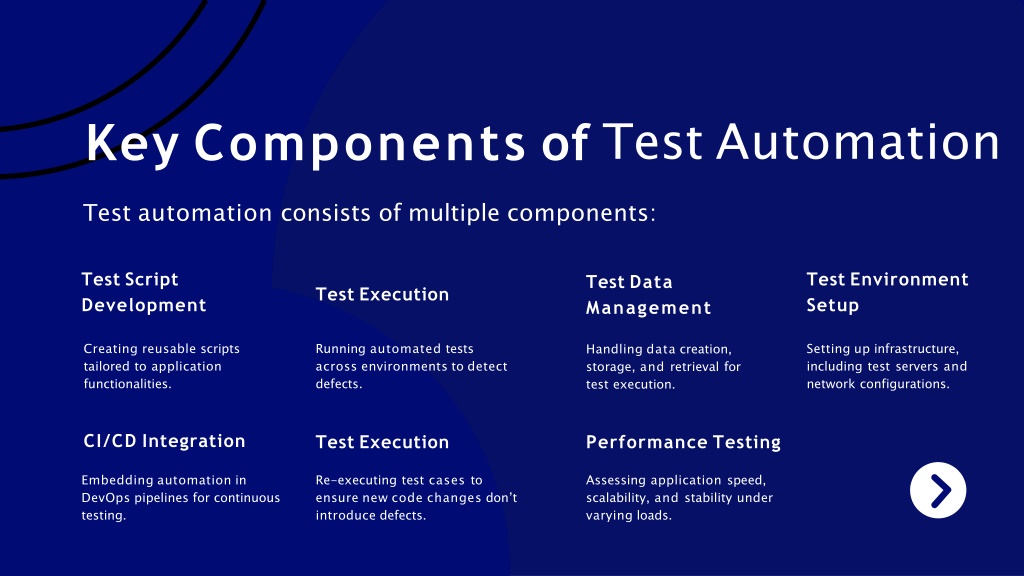 Key Components of Test Automation

Test automation consists of multiple components:

Test Script Development

Creating reusable scripts tailored to application functionalities.

Test Execution

Running automated tests across environments to detect defects.

Test Data Management

Handling data creation, storage, and retrieval for test execution.

Test Environment Setup

Setting up infrastructure, including test servers and network configurations.

CI/CD Integration

Embedding automation in DevOps pipelines for continuous testing.

Test Execution

Re-executing test cases to ensure new code changes don't introduce defects.

Performance Testing

Assessing application speed, scalability, and stability under varying loads.